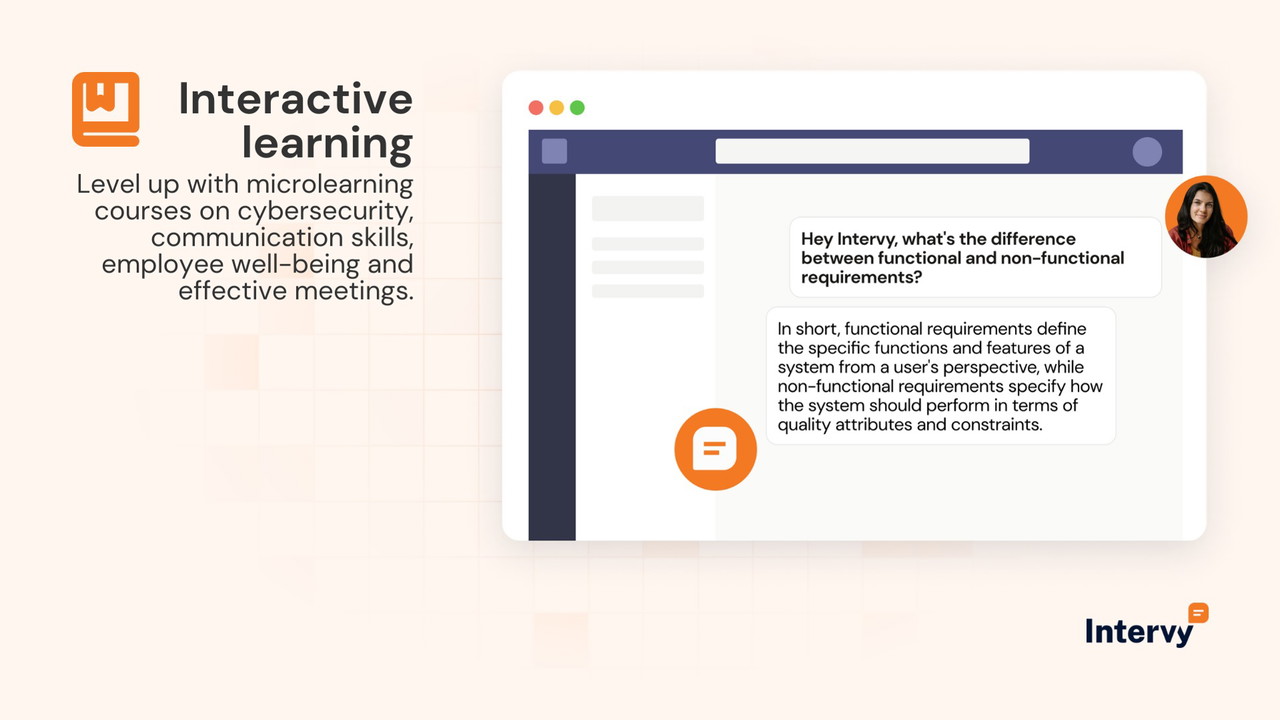 Interactive learning

Level up with microlearning courses on cybersecurity, communication skills, employee well-being and effective meetings.

Hey Intervy, what's the difference between functional and non-functional requirements?

In short, functional requirements define the specific functions and features of a system from a user's perspective, while non-functional requirements specify how the system should perform in terms of quality attributes and constraints.

Intervy